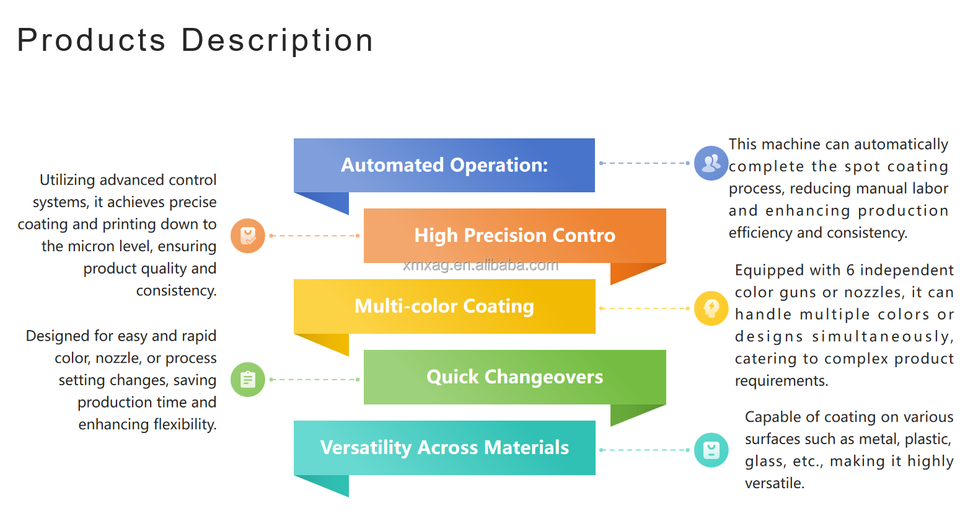 Products Description

Automated Operation:

This machine can automatically complete the spot coating process, reducing manual labor and enhancing production efficiency and consistency.

Utilizing advanced control systems, it achieves precise coating and printing down to the micron level, ensuring product quality and consistency.

High Precision Contro

xmxag.en.alibaba.com

Multi-color Coating

Equipped with 6 independent color guns or nozzles, it can handle multiple colors or designs simultaneously, catering to complex product requirements.

Designed for easy and rapid color, nozzle, or process setting changes, saving production time and enhancing flexibility.

Quick Changeovers

Versatility Across Materials

Capable of coating on various surfaces such as metal, plastic, glass, etc., making it highly versatile.